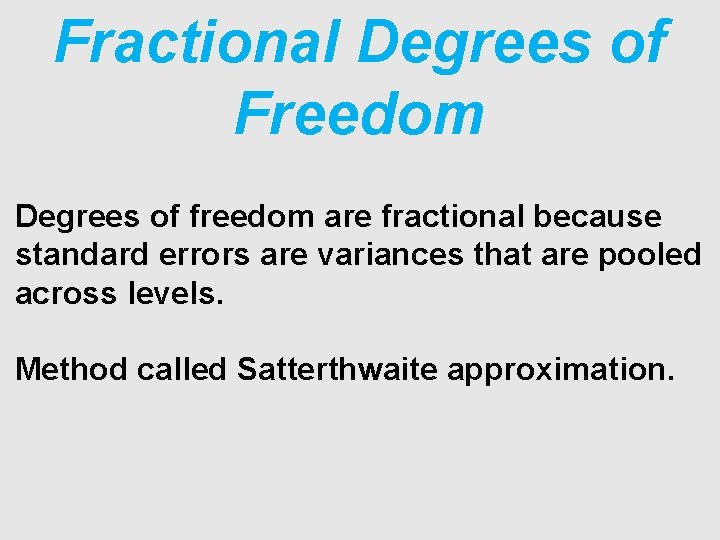 Fractional Degrees of Freedom

Degrees of freedom are fractional because standard errors are variances that are pooled across levels.

Method called Satterthwaite approximation.